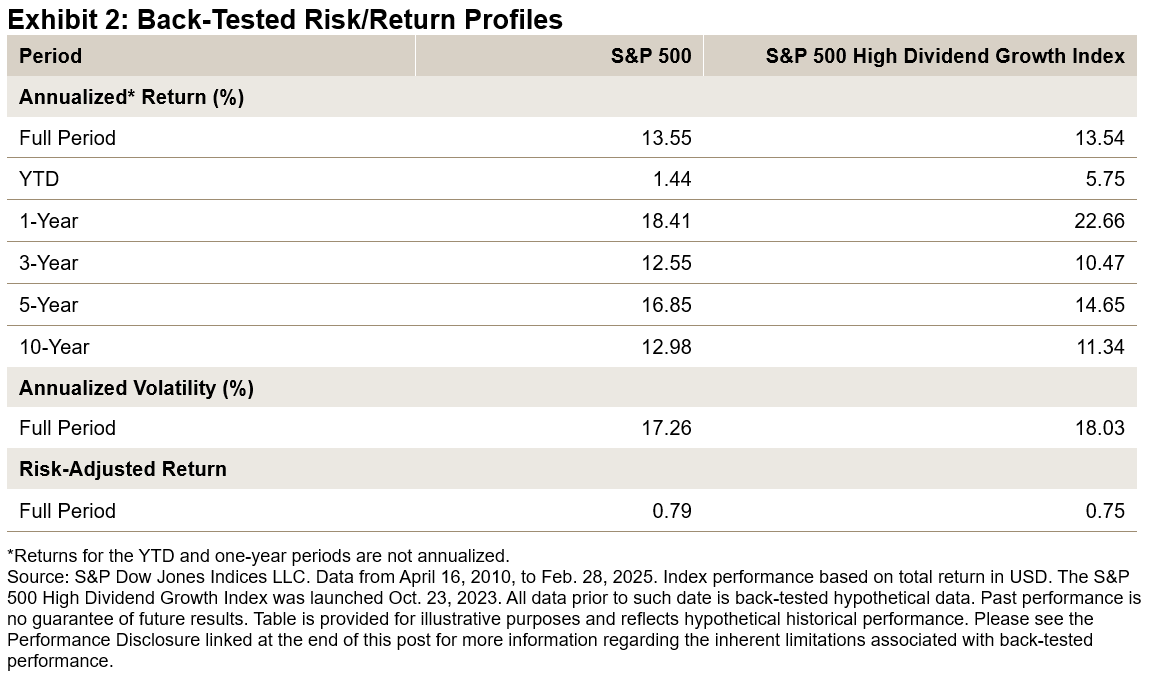 Exhibit 2: Back-Tested Risk/Return Profiles

| Period | S&P 500 | S&P 500 High Dividend Growth Index |
|---|---|---|
| Annualized* Return (%) | | |
| Full Period | 13.55 | 13.54 |
| YTD | 1.44 | 5.75 |
| 1-Year | 18.41 | 22.66 |
| 3-Year | 12.55 | 10.47 |
| 5-Year | 16.85 | 14.65 |
| 10-Year | 12.98 | 11.34 |
| Annualized Volatility (%) | | |
| Full Period | 17.26 | 18.03 |
| Risk-Adjusted Return | | |
| Full Period | 0.79 | 0.75 |

*Returns for the YTD and one-year periods are not annualized.
Source: S&P Dow Jones Indices LLC. Data from April 16, 2010, to Feb. 28, 2025. Index performance based on total return in USD. The S&P 500 High Dividend Growth Index was launched Oct. 23, 2023. All data prior to such date is back-tested hypothetical data. Past performance is no guarantee of future results. Table is provided for illustrative purposes and reflects hypothetical historical performance. Please see the Performance Disclosure linked at the end of this post for more information regarding the inherent limitations associated with back-tested performance.